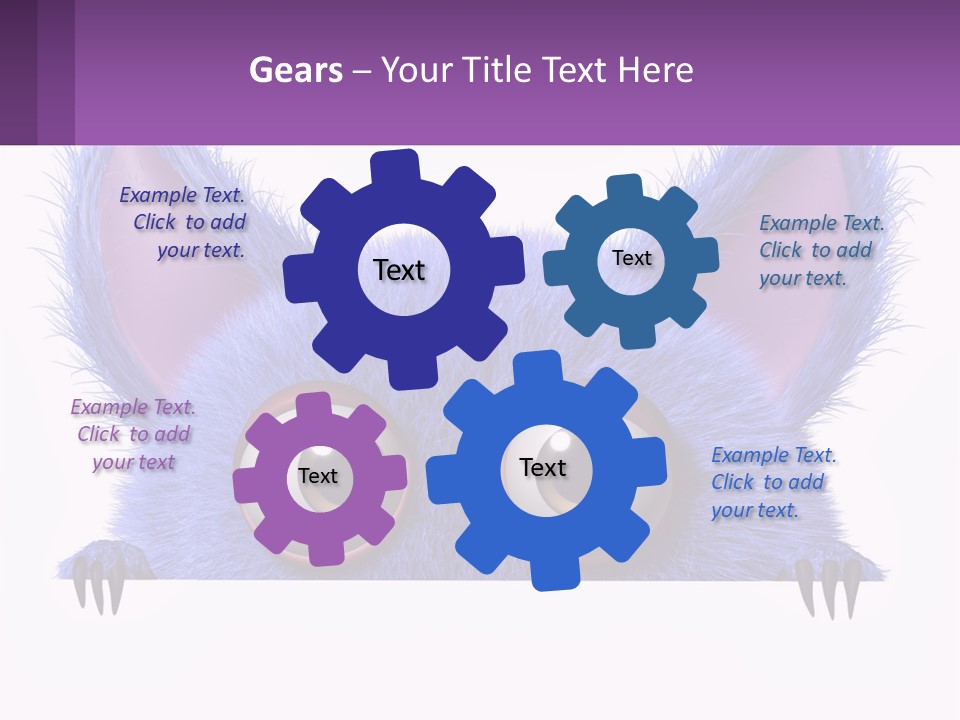 Gears – Your Title Text Here

Example Text. Click to add your text.

Text

Text

Example Text. Click to add your text.

Example Text. Click to add your text

Text

Text

Example Text. Click to add your text.